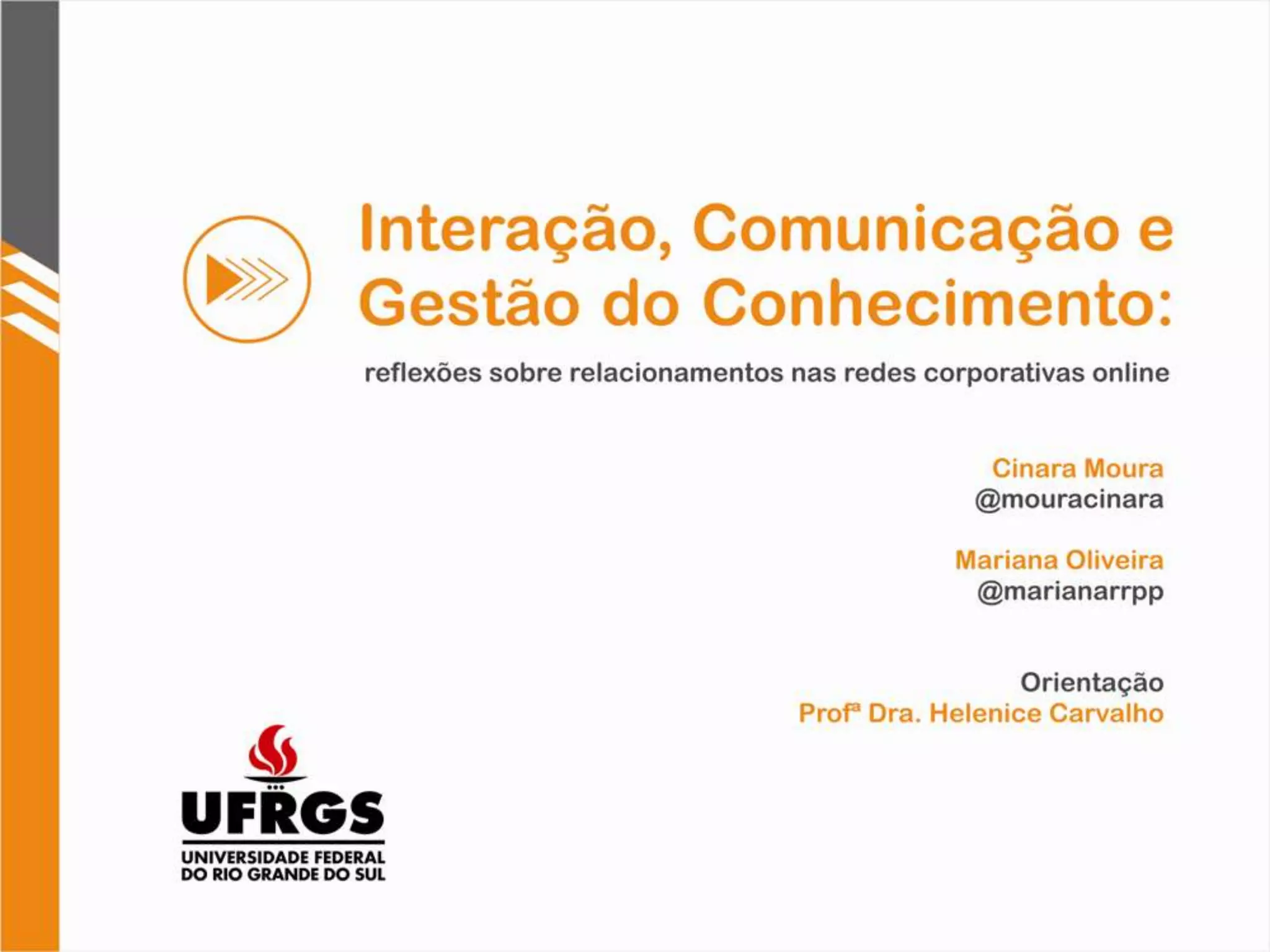 Interação, Comunicação e Gestão do Conhecimento:

reflexões sobre relacionamentos nas redes corporativas online

Cinara Moura
@mouracinara

Mariana Oliveira
@marianarrpp

Orientação
Profª Dra. Helenice Carvalho

UFRGS
UNIVERSIDADE FEDERAL DO RIO GRANDE DO SUL